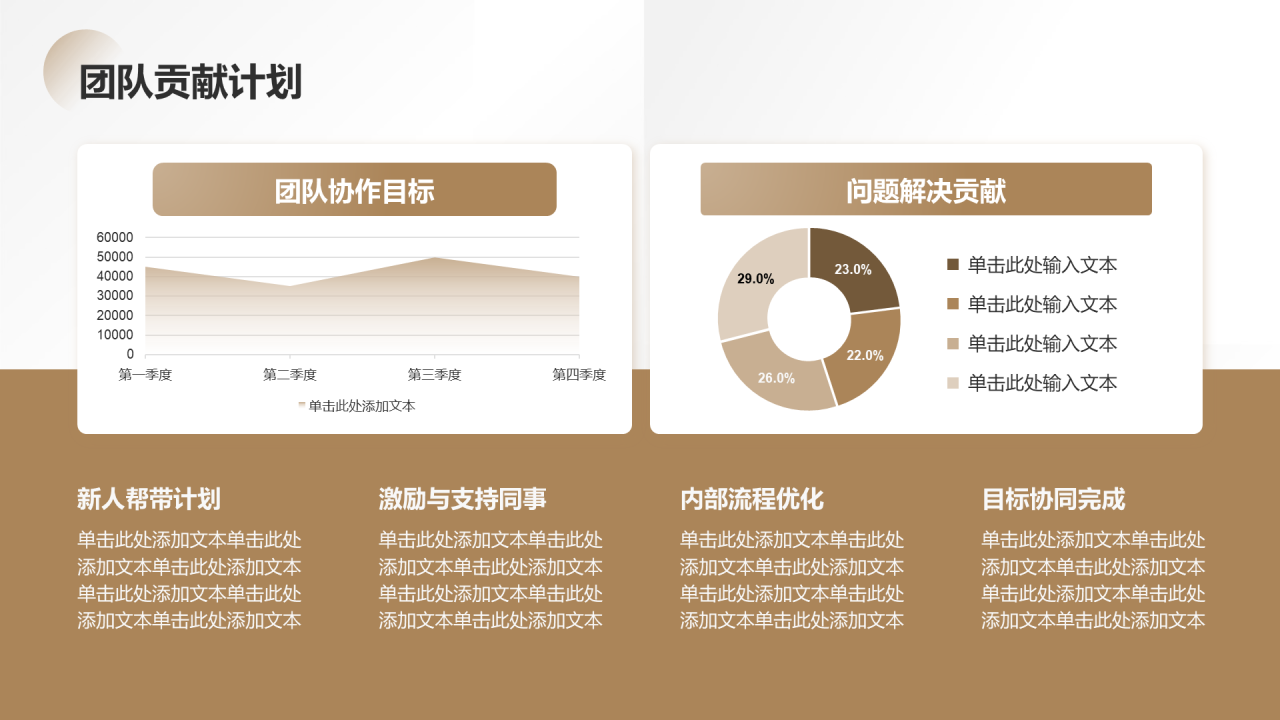 团队贡献计划

团队协作目标

60000
50000
40000
30000
20000
10000
0

第一季度 第二季度 第三季度 第四季度

单击此处添加文本

问题解决贡献

23.0%
22.0%
26.0%
29.0%

单击此处输入文本
单击此处输入文本
单击此处输入文本
单击此处输入文本

新人帮带计划

单击此处添加文本单击此处添加文本单击此处添加文本单击此处添加文本单击此处添加文本单击此处添加文本

激励与支持同事

单击此处添加文本单击此处添加文本单击此处添加文本单击此处添加文本单击此处添加文本单击此处添加文本

内部流程优化

单击此处添加文本单击此处添加文本单击此处添加文本单击此处添加文本单击此处添加文本单击此处添加文本

目标协同完成

单击此处添加文本单击此处添加文本单击此处添加文本单击此处添加文本单击此处添加文本单击此处添加文本